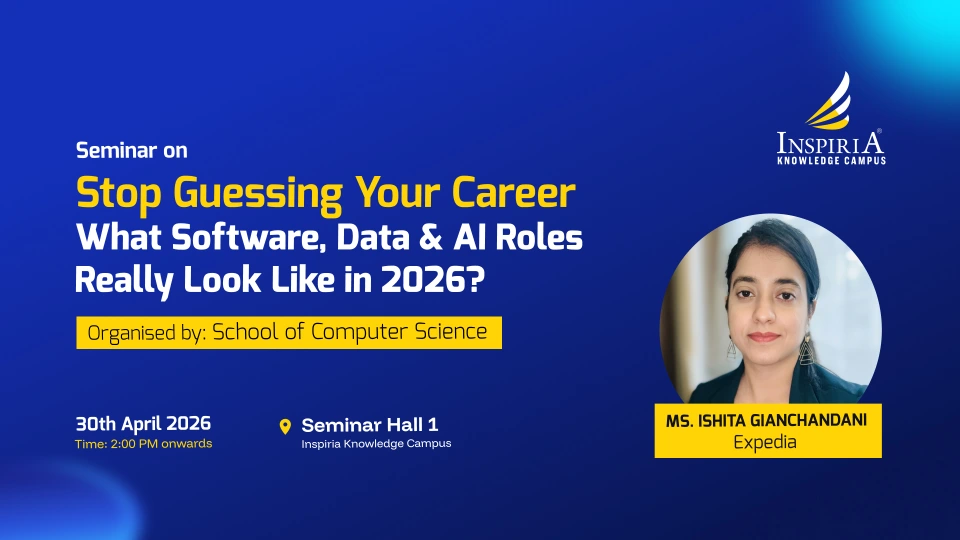 INSPIRIA®
KNOWLEDGE CAMPUS

Seminar on
Stop Guessing Your Career
What Software, Data & AI Roles Really Look Like in 2026?

Organised by: School of Computer Science

30th April 2026
Time: 2:00 PM onwards

Seminar Hall 1
Inspiria Knowledge Campus

MS. ISHITA GIANCHANDANI
Expedia